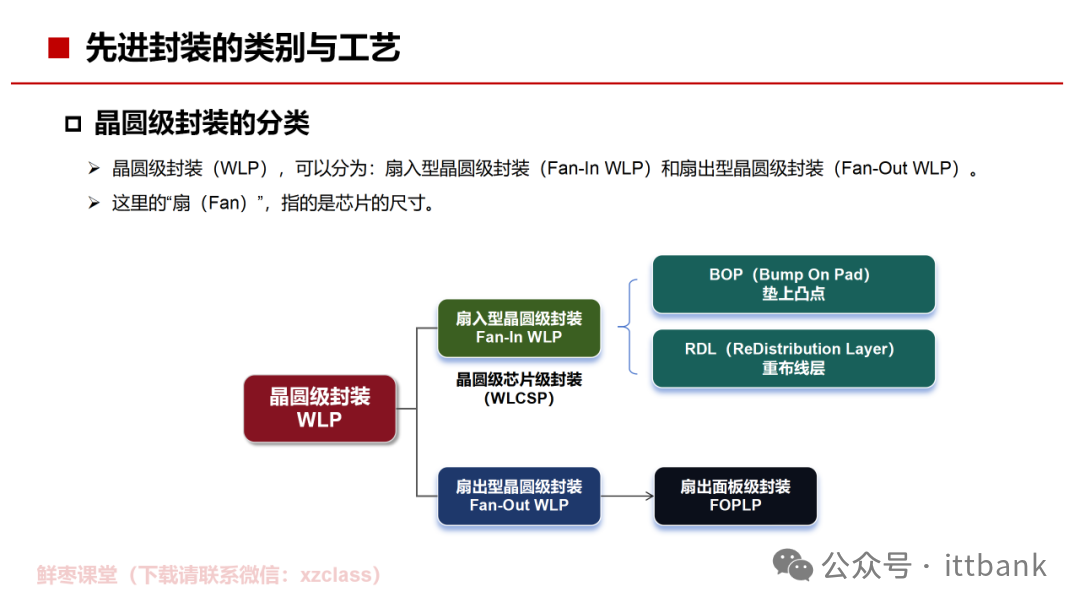 先进封装的类别与工艺

晶圆级封装的分类

➢ 晶圆级封装（WLP），可以分为：扇入型晶圆级封装（Fan-In WLP）和扇出型晶圆级封装（Fan-Out WLP）。

➢ 这里的“扇（Fan）”，指的是芯片的尺寸。

晶圆级封装
WLP

扇入型晶圆级封装
Fan-In WLP

晶圆级芯片级封装
（WLCSP）

BOP（Bump On Pad）
垫上凸点

RDL（ReDistribution Layer）
重布线层

扇出型晶圆级封装
Fan-Out WLP

扇出面板级封装
FOPLP

鲜枣课堂（下载请联系微信：xzclass）

公众号 · ittbank